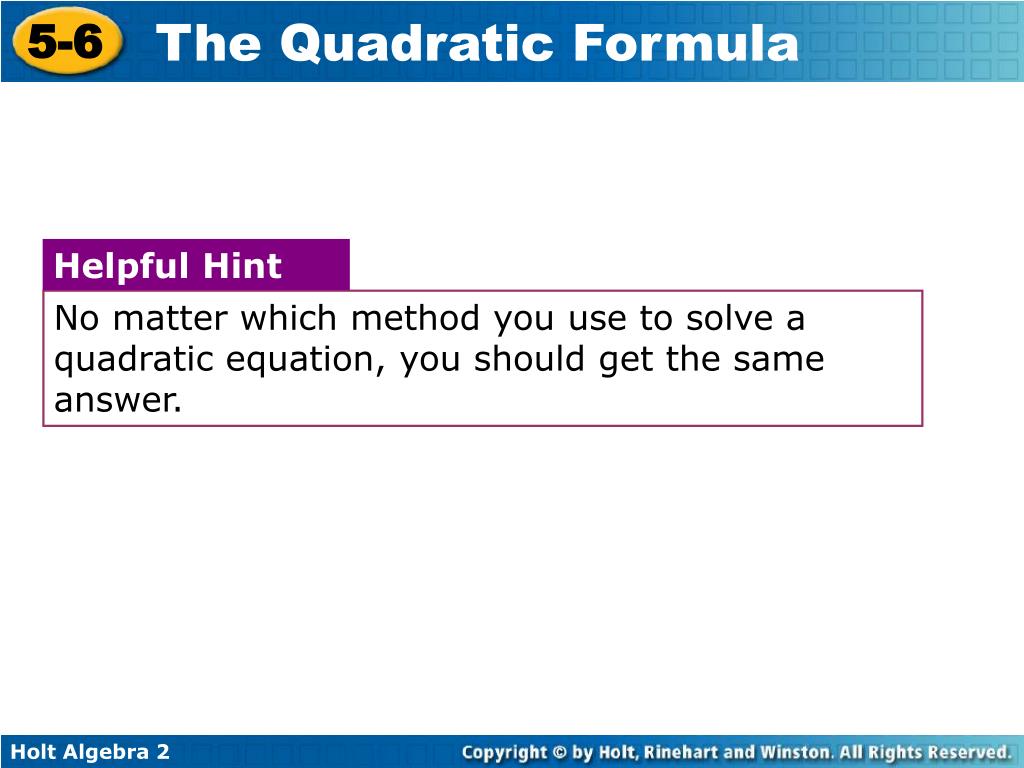 5-6 The Quadratic Formula

Helpful Hint

No matter which method you use to solve a quadratic equation, you should get the same answer.

Holt Algebra 2

Copyright © by Holt, Rinehart and Winston. All Rights Reserved.